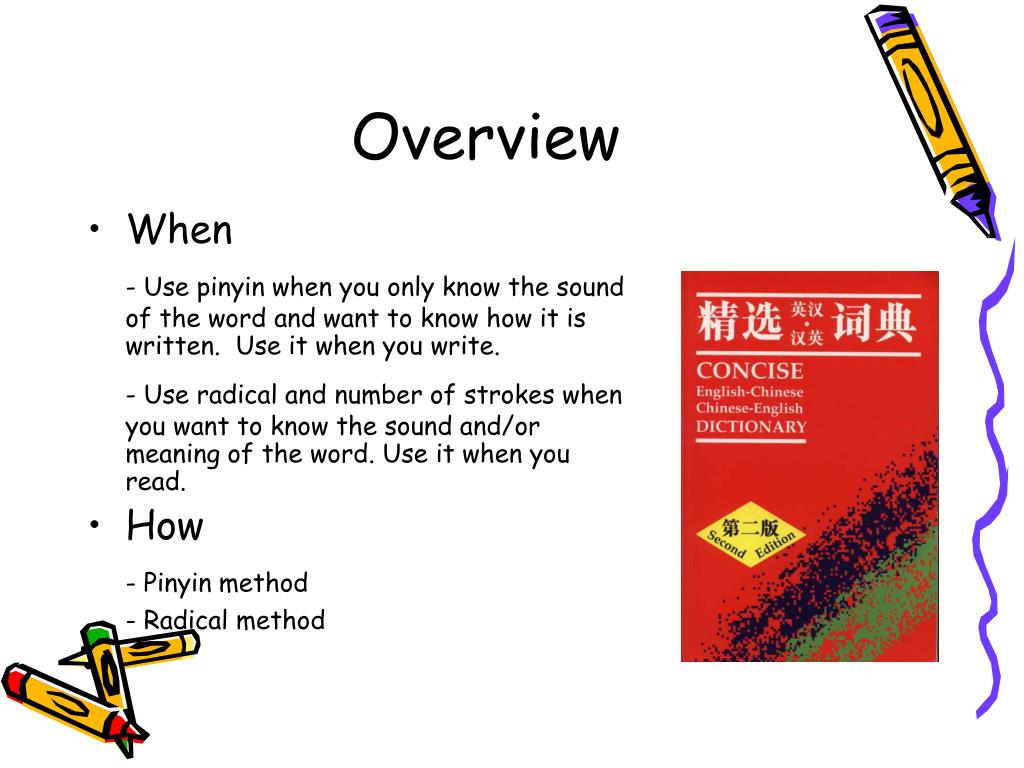 Overview

• When

- Use pinyin when you only know the sound of the word and want to know how it is written. Use it when you write.

- Use radical and number of strokes when you want to know the sound and/or meaning of the word. Use it when you read.

• How

- Pinyin method

- Radical method

精选 英汉·汉英 词典

CONCISE
English-Chinese
Chinese-English
DICTIONARY

第二版
Second Edition